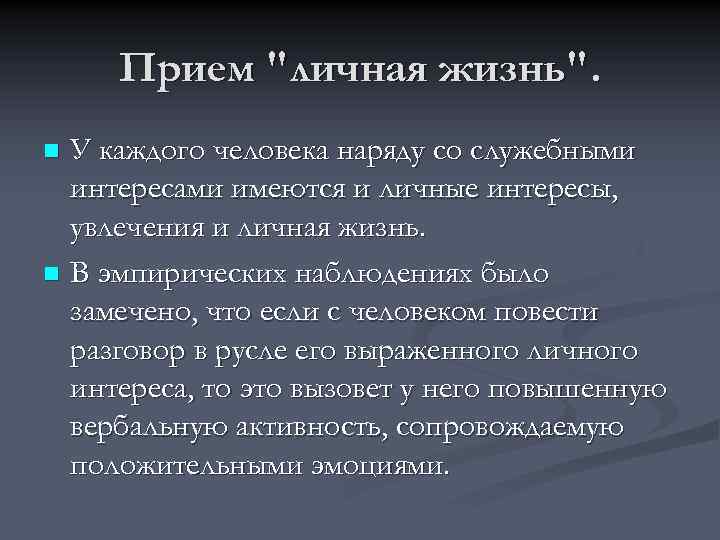 Прием "личная жизнь".

У каждого человека наряду со служебными интересами имеются и личные интересы, увлечения и личная жизнь.

В эмпирических наблюдениях было замечено, что если с человеком повести разговор в русле его выраженного личного интереса, то это вызовет у него повышенную вербальную активность, сопровождаемую положительными эмоциями.